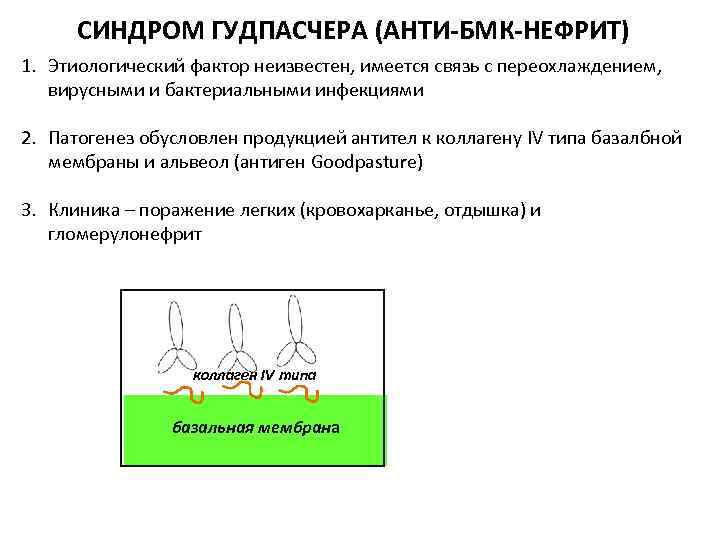 СИНДРОМ ГУДПАСЧЕРА (АНТИ-БМК-НЕФРИТ)

1. Этиологический фактор неизвестен, имеется связь с переохлаждением, вирусными и бактериальными инфекциями

2. Патогенез обусловлен продукцией антител к коллагену IV типа базалбной мембраны и альвеол (антиген Goodpasture)

3. Клиника – поражение легких (кровохарканье, отдышка) и гломерулонефрит

коллаген IV типа

базальная мембрана